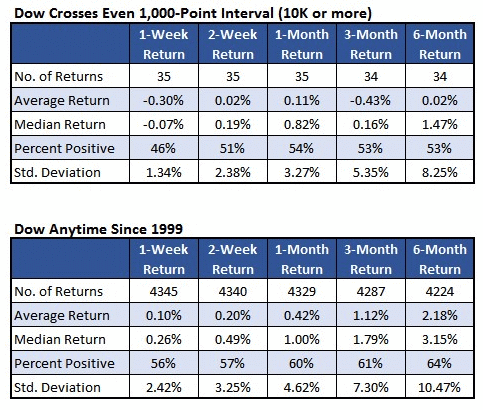 Dow Crosses Even 1,000-Point Interval (10K or more)

| | 1-Week Return | 2-Week Return | 1-Month Return | 3-Month Return | 6-Month Return |
|---|---|---|---|---|---|
| No. of Returns | 35 | 35 | 35 | 34 | 34 |
| Average Return | -0.30% | 0.02% | 0.11% | -0.43% | 0.02% |
| Median Return | -0.07% | 0.19% | 0.82% | 0.16% | 1.47% |
| Percent Positive | 46% | 51% | 54% | 53% | 53% |
| Std. Deviation | 1.34% | 2.38% | 3.27% | 5.35% | 8.25% |

Dow Anytime Since 1999

| | 1-Week Return | 2-Week Return | 1-Month Return | 3-Month Return | 6-Month Return |
|---|---|---|---|---|---|
| No. of Returns | 4345 | 4340 | 4329 | 4287 | 4224 |
| Average Return | 0.10% | 0.20% | 0.42% | 1.12% | 2.18% |
| Median Return | 0.26% | 0.49% | 1.00% | 1.79% | 3.15% |
| Percent Positive | 56% | 57% | 60% | 61% | 64% |
| Std. Deviation | 2.42% | 3.25% | 4.62% | 7.30% | 10.47% |